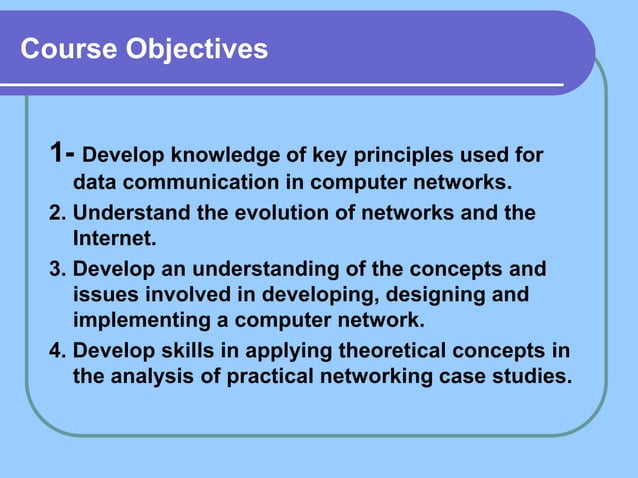 Course Objectives

1- Develop knowledge of key principles used for data communication in computer networks.

2. Understand the evolution of networks and the Internet.

3. Develop an understanding of the concepts and issues involved in developing, designing and implementing a computer network.

4. Develop skills in applying theoretical concepts in the analysis of practical networking case studies.